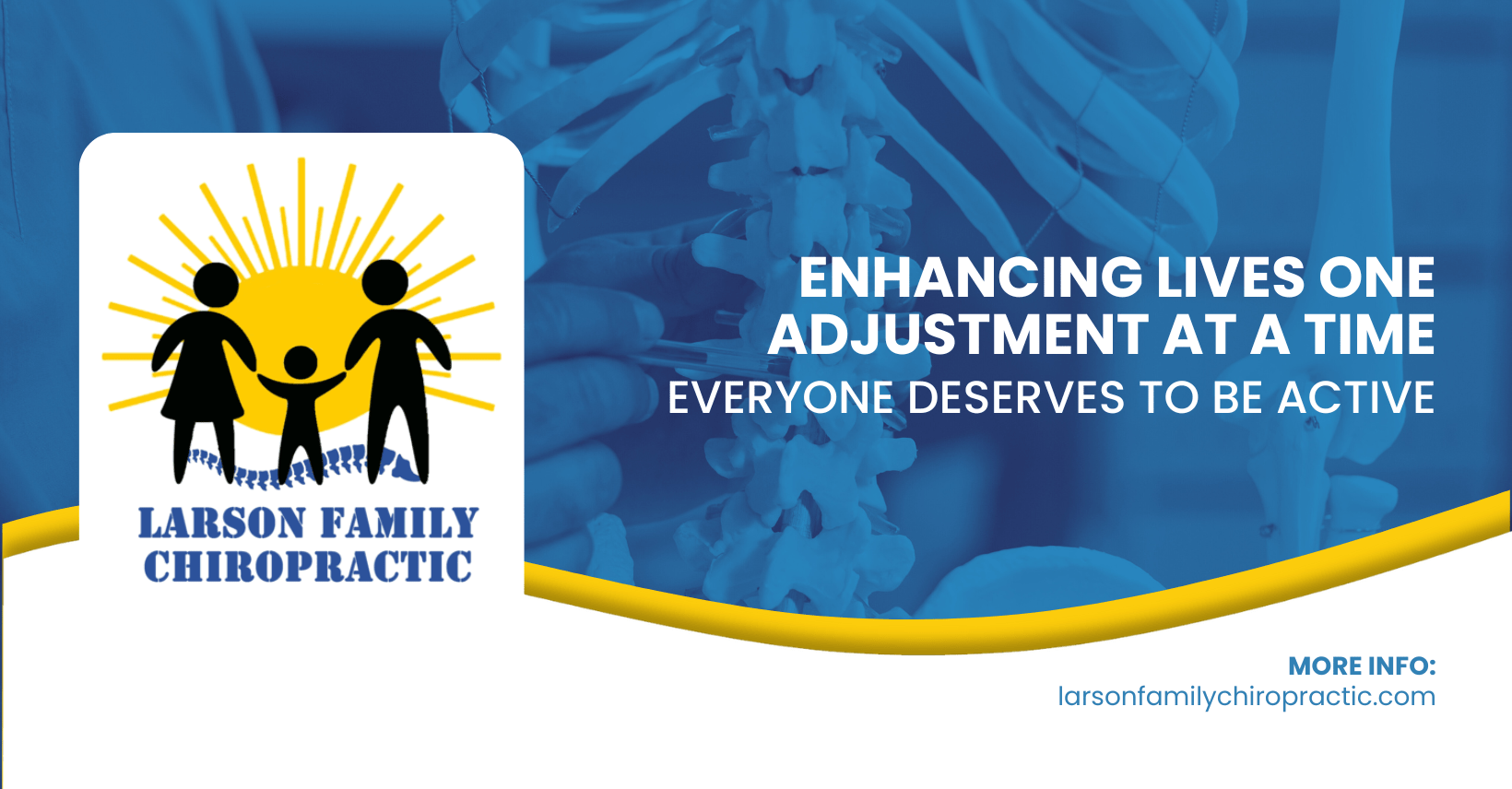 LARSON FAMILY CHIROPRACTIC

ENHANCING LIVES ONE ADJUSTMENT AT A TIME
EVERYONE DESERVES TO BE ACTIVE

MORE INFO:
larsonfamilychiropractic.com